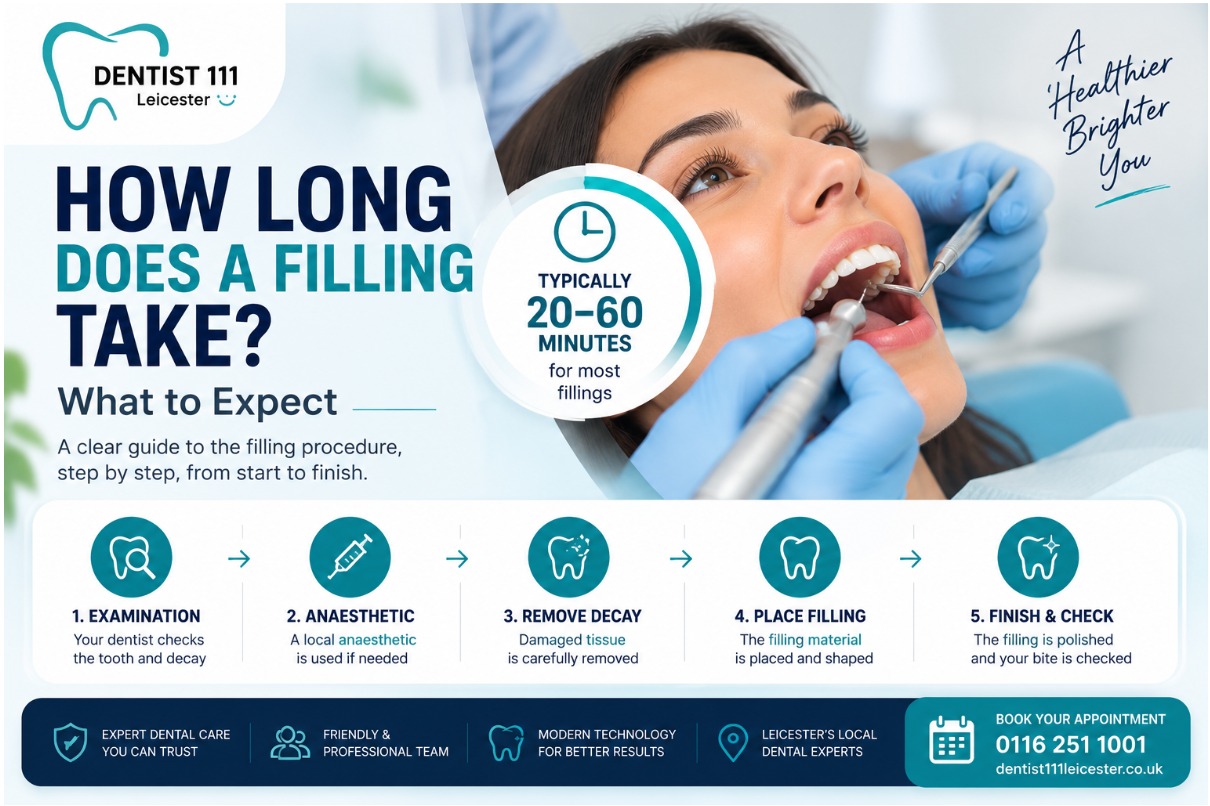 DENTIST 111
Leicester

A Healthier Brighter You

HOW LONG DOES A FILLING TAKE?

What to Expect

A clear guide to the filling procedure, step by step, from start to finish.

TYPICALLY
20–60
MINUTES
for most fillings

1. EXAMINATION
Your dentist checks the tooth and decay

2. ANAESTHETIC
A local anaesthetic is used if needed

3. REMOVE DECAY
Damaged tissue is carefully removed

4. PLACE FILLING
The filling material is placed and shaped

5. FINISH & CHECK
The filling is polished and your bite is checked

EXPERT DENTAL CARE YOU CAN TRUST

FRIENDLY & PROFESSIONAL TEAM

MODERN TECHNOLOGY FOR BETTER RESULTS

LEICESTER'S LOCAL DENTAL EXPERTS

BOOK YOUR APPOINTMENT
0116 251 1001
dentist111leicester.co.uk